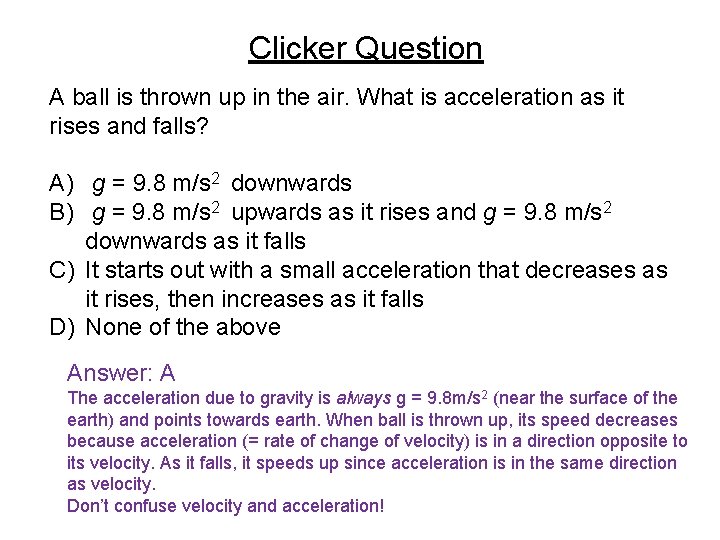 Clicker Question

A ball is thrown up in the air. What is acceleration as it rises and falls?

A) $g = 9.8$ m/s$^2$ downwards
B) $g = 9.8$ m/s$^2$ upwards as it rises and $g = 9.8$ m/s$^2$ downwards as it falls
C) It starts out with a small acceleration that decreases as it rises, then increases as it falls
D) None of the above

Answer: A
The acceleration due to gravity is always g = 9.8m/s$^2$ (near the surface of the earth) and points towards earth. When ball is thrown up, its speed decreases because acceleration (= rate of change of velocity) is in a direction opposite to its velocity. As it falls, it speeds up since acceleration is in the same direction as velocity.
Don't confuse velocity and acceleration!